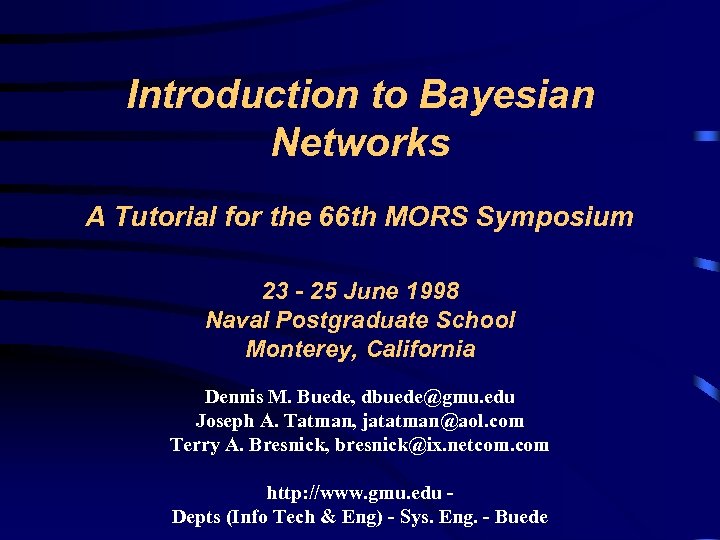 Introduction to Bayesian Networks

A Tutorial for the 66th MORS Symposium

23 - 25 June 1998
Naval Postgraduate School
Monterey, California

Dennis M. Buede, dbuede@gmu.edu
Joseph A. Tatman, jatatman@aol.com
Terry A. Bresnick, bresnick@ix.netcom.com

http://www.gmu.edu -
Depts (Info Tech & Eng) - Sys. Eng. - Buede